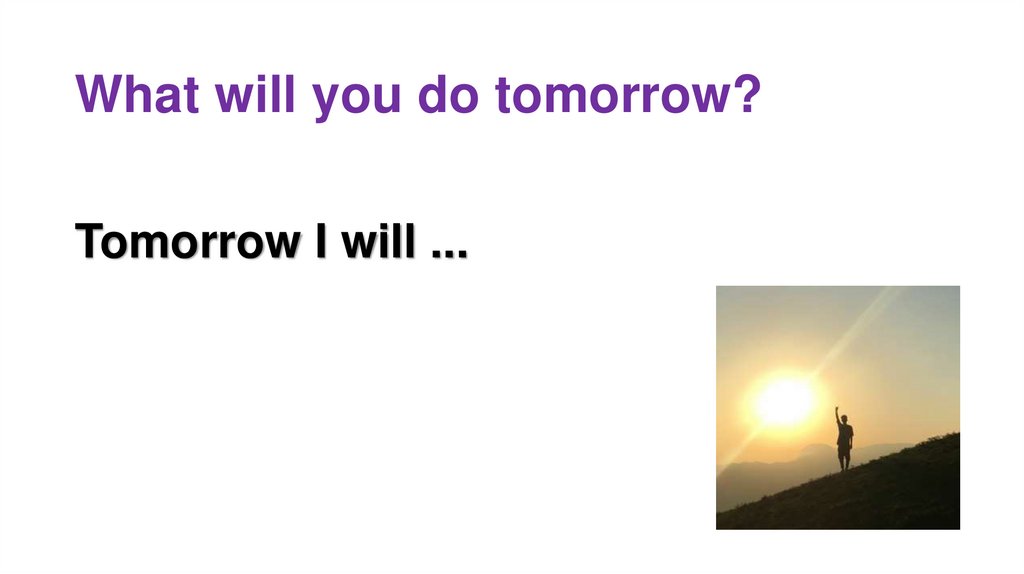 What will you do tomorrow?

Tomorrow I will ...